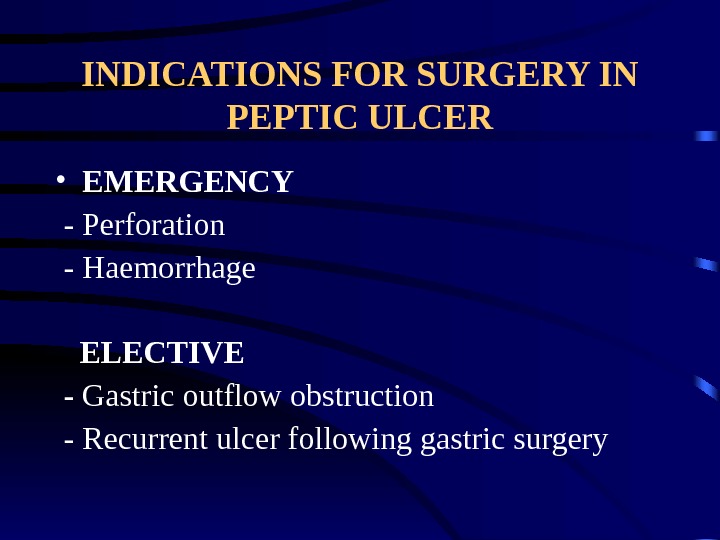 INDICATIONS FOR SURGERY IN PEPTIC ULCER

• EMERGENCY
- Perforation
- Haemorrhage

ELECTIVE
- Gastric outflow obstruction
- Recurrent ulcer following gastric surgery